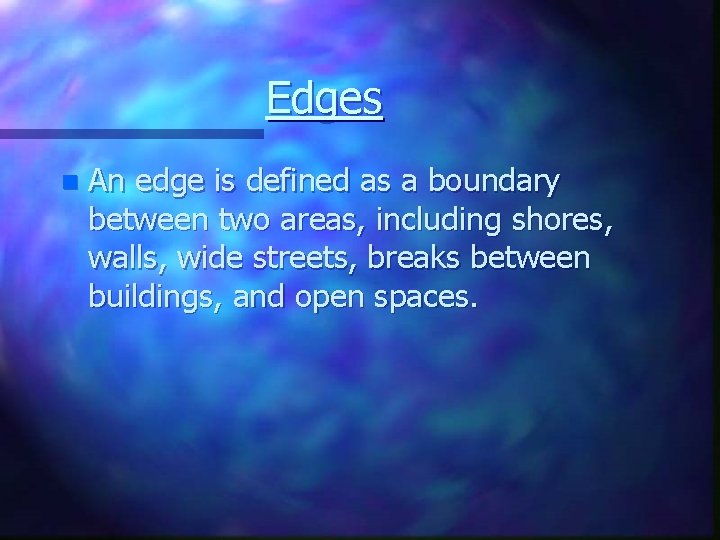 Edges

An edge is defined as a boundary between two areas, including shores, walls, wide streets, breaks between buildings, and open spaces.